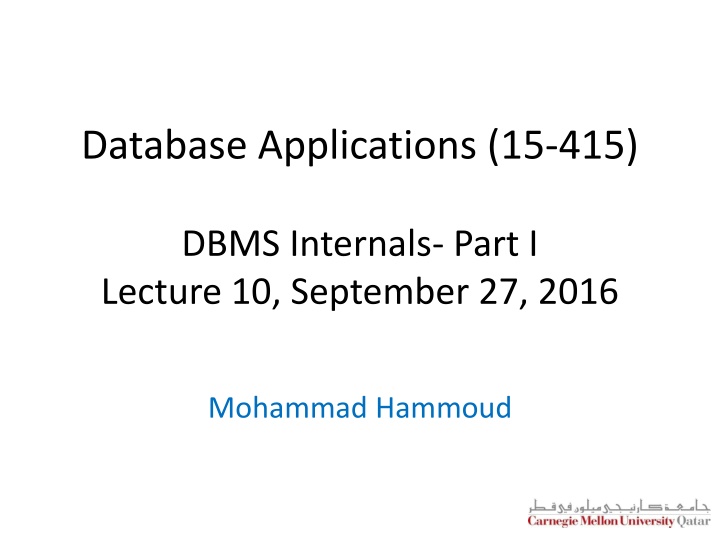 Database Applications (15-415)

DBMS Internals- Part I
Lecture 10, September 27, 2016

Mohammad Hammoud

جامعة كارنيجي ميلون في قطر
Carnegie Mellon University Qatar